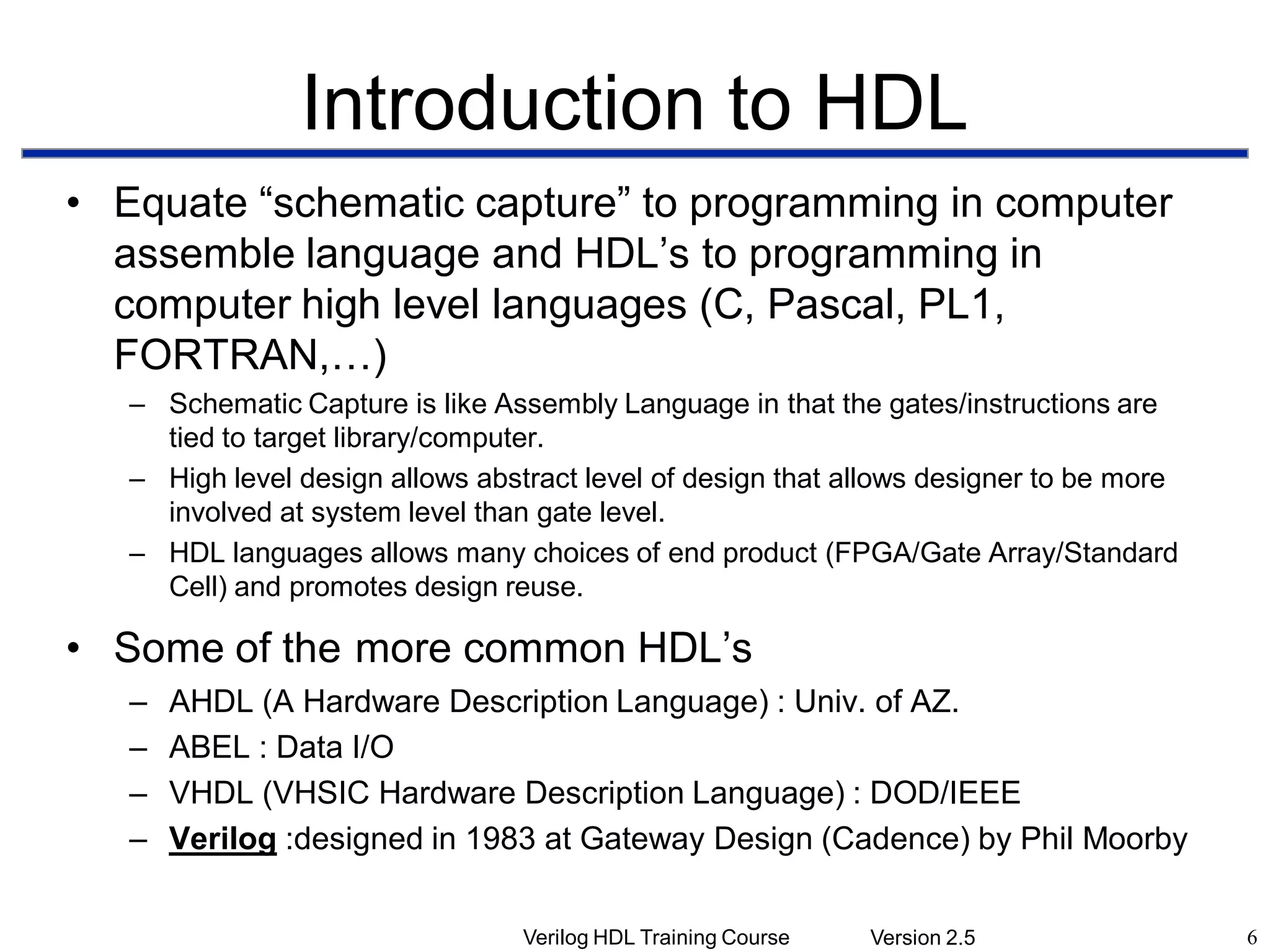 Introduction to HDL

• Equate “schematic capture” to programming in computer assemble language and HDL’s to programming in computer high level languages (C, Pascal, PL1, FORTRAN,…)
– Schematic Capture is like Assembly Language in that the gates/instructions are tied to target library/computer.
– High level design allows abstract level of design that allows designer to be more involved at system level than gate level.
– HDL languages allows many choices of end product (FPGA/Gate Array/Standard Cell) and promotes design reuse.

• Some of the more common HDL’s
– AHDL (A Hardware Description Language) : Univ. of AZ.
– ABEL : Data I/O
– VHDL (VHSIC Hardware Description Language) : DOD/IEEE
– Verilog :designed in 1983 at Gateway Design (Cadence) by Phil Moorby

Verilog HDL Training Course Version 2.5 6